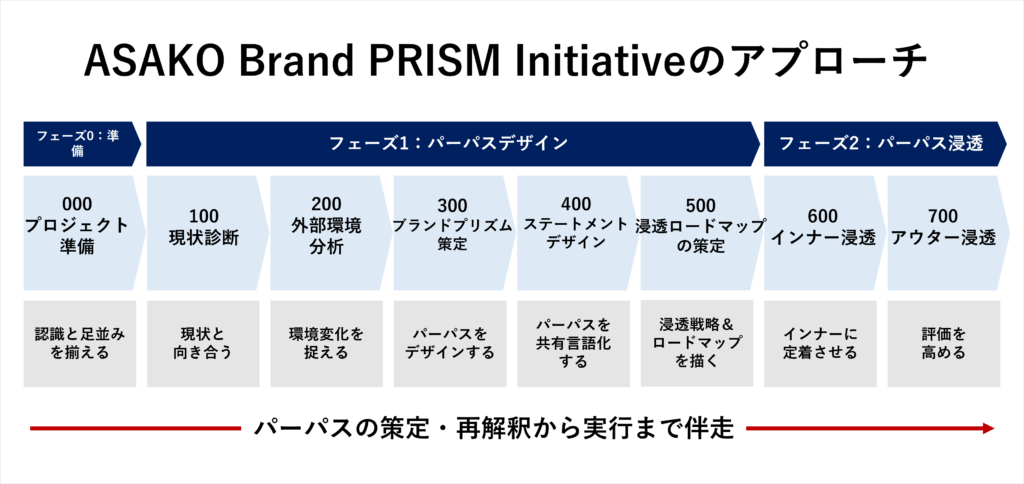 ASAKO Brand PRISM Initiativeのアプローチ

フェーズ0：準備

フェーズ1：パーパスデザイン

フェーズ2：パーパス浸透

000
プロジェクト準備

100
現状診断

200
外部環境分析

300
ブランドプリズム策定

400
ステートメントデザイン

500
浸透ロードマップの策定

600
インナー浸透

700
アウター浸透

認識と足並みを揃える

現状と向き合う

環境変化を捉える

パーパスをデザインする

パーパスを共有言語化する

浸透戦略＆ロードマップを描く

インナーに定着させる

評価を高める

パーパスの策定・再解釈から実行まで伴走